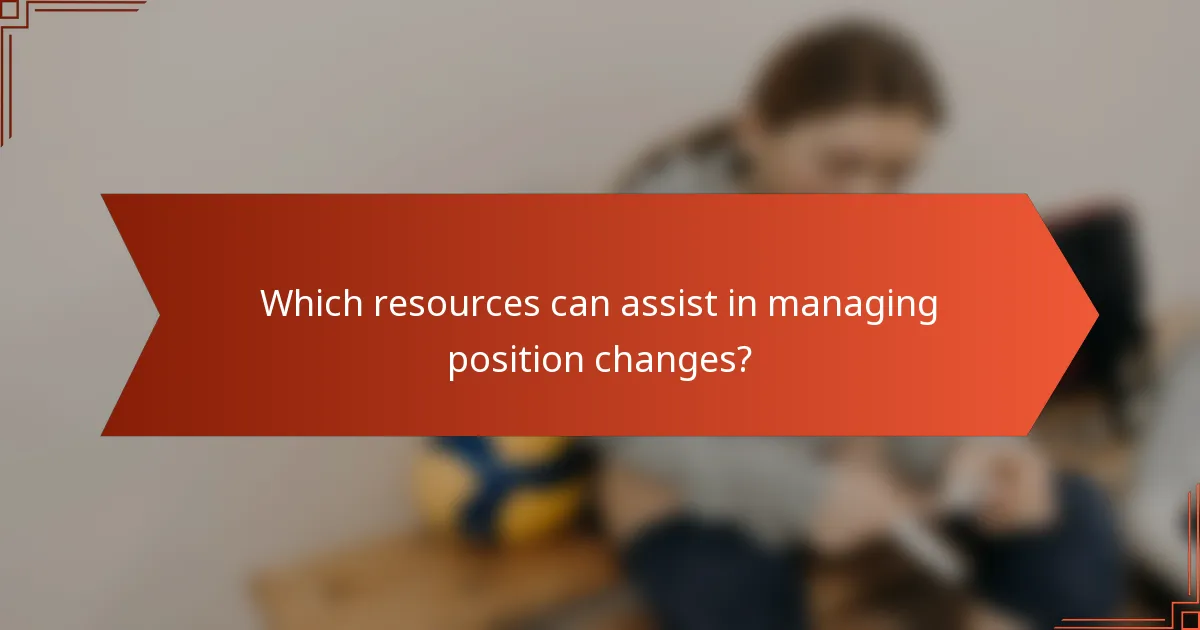 Which resources can assist in managing position changes?